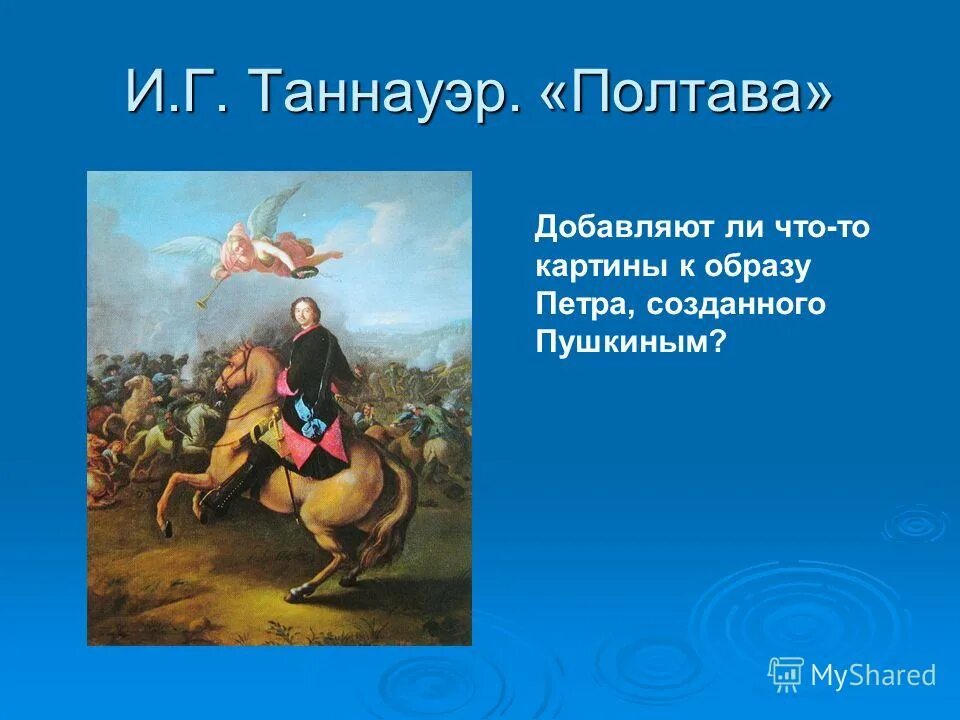 И.Г. Таннауэр. «Полтава»

Добавляют ли что-то картины к образу Петра, созданного Пушкиным?

MyShared